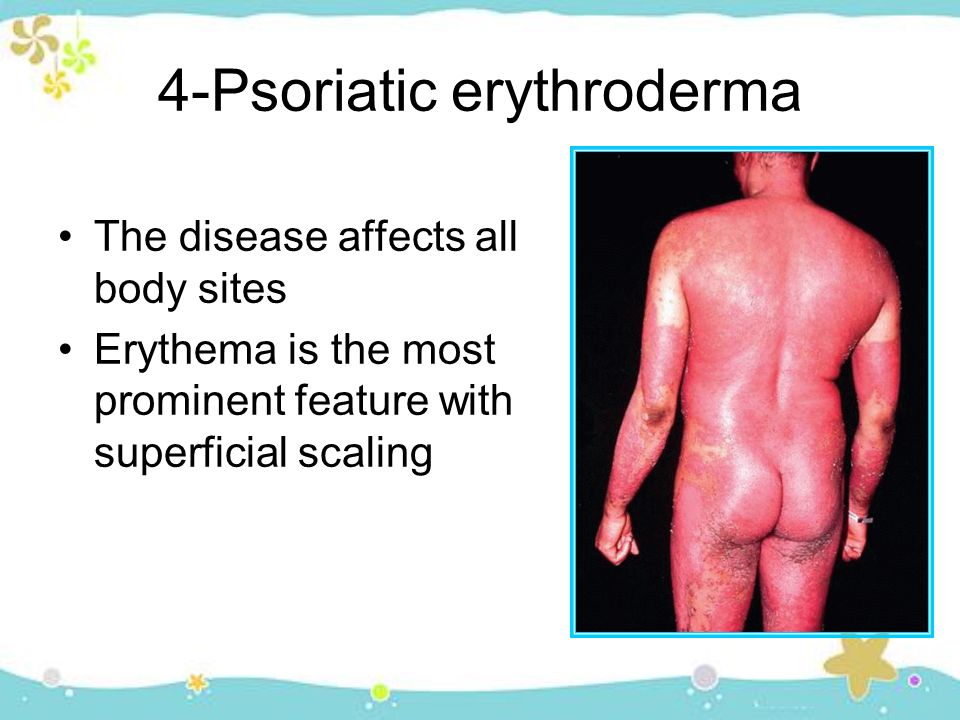 4-Psoriatic erythroderma

• The disease affects all body sites
• Erythema is the most prominent feature with superficial scaling